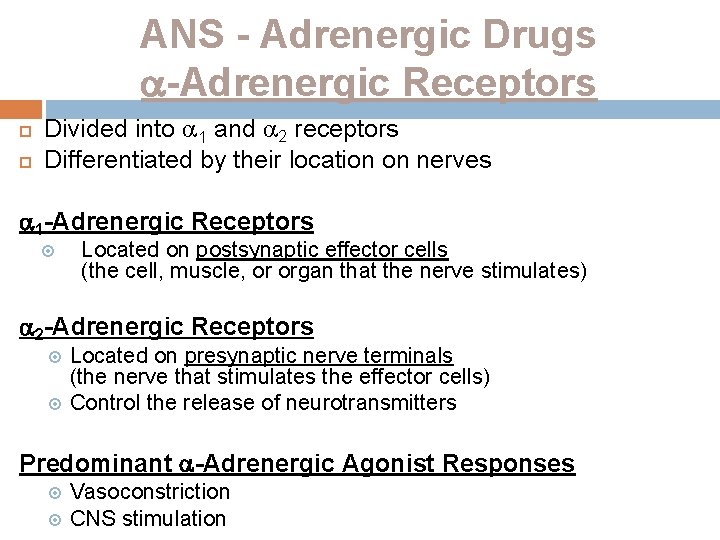 ANS - Adrenergic Drugs
$\alpha$-Adrenergic Receptors

Divided into $\alpha_1$ and $\alpha_2$ receptors
Differentiated by their location on nerves

$\alpha_1$-Adrenergic Receptors
Located on postsynaptic effector cells (the cell, muscle, or organ that the nerve stimulates)

$\alpha_2$-Adrenergic Receptors
Located on presynaptic nerve terminals (the nerve that stimulates the effector cells)
Control the release of neurotransmitters

Predominant $\alpha$-Adrenergic Agonist Responses
Vasoconstriction
CNS stimulation